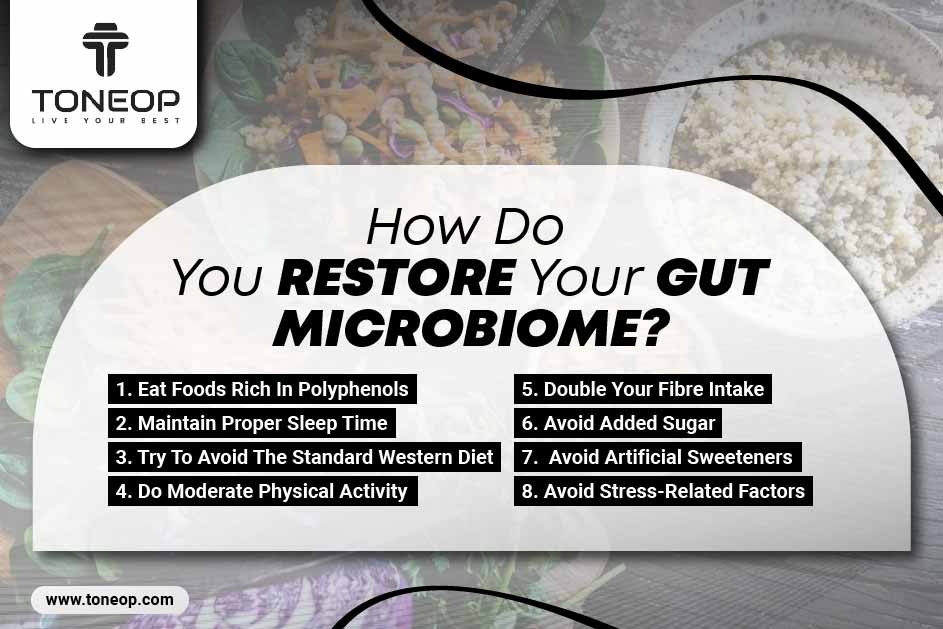 TONEOP
LIVE YOUR BEST

How Do You RESTORE Your GUT MICROBIOME?

1. Eat Foods Rich In Polyphenols
2. Maintain Proper Sleep Time
3. Try To Avoid The Standard Western Diet
4. Do Moderate Physical Activity

5. Double Your Fibre Intake
6. Avoid Added Sugar
7. Avoid Artificial Sweeteners
8. Avoid Stress-Related Factors

www.toneop.com